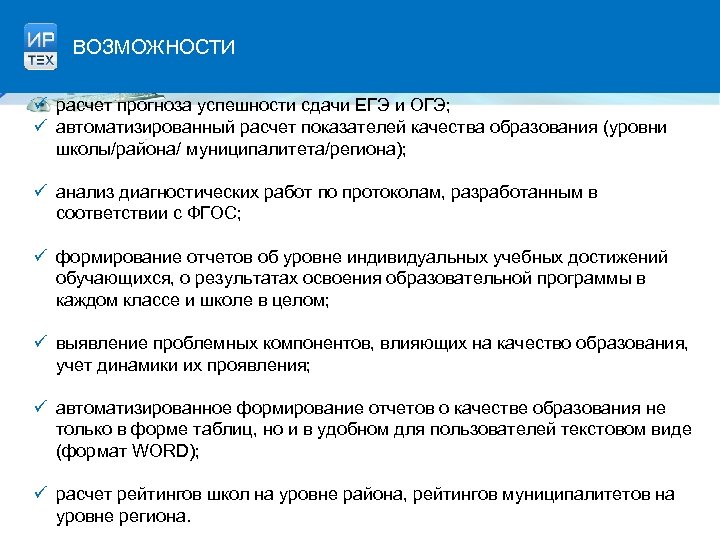 ИР
ТЕХ
ВОЗМОЖНОСТИ

✓ расчет прогноза успешности сдачи ЕГЭ и ОГЭ;
✓ автоматизированный расчет показателей качества образования (уровни школы/района/ муниципалитета/региона);

✓ анализ диагностических работ по протоколам, разработанным в соответствии с ФГОС;

✓ формирование отчетов об уровне индивидуальных учебных достижений обучающихся, о результатах освоения образовательной программы в каждом классе и школе в целом;

✓ выявление проблемных компонентов, влияющих на качество образования, учет динамики их проявления;

✓ автоматизированное формирование отчетов о качестве образования не только в форме таблиц, но и в удобном для пользователей текстовом виде (формат WORD);

✓ расчет рейтингов школ на уровне района, рейтингов муниципалитетов на уровне региона.